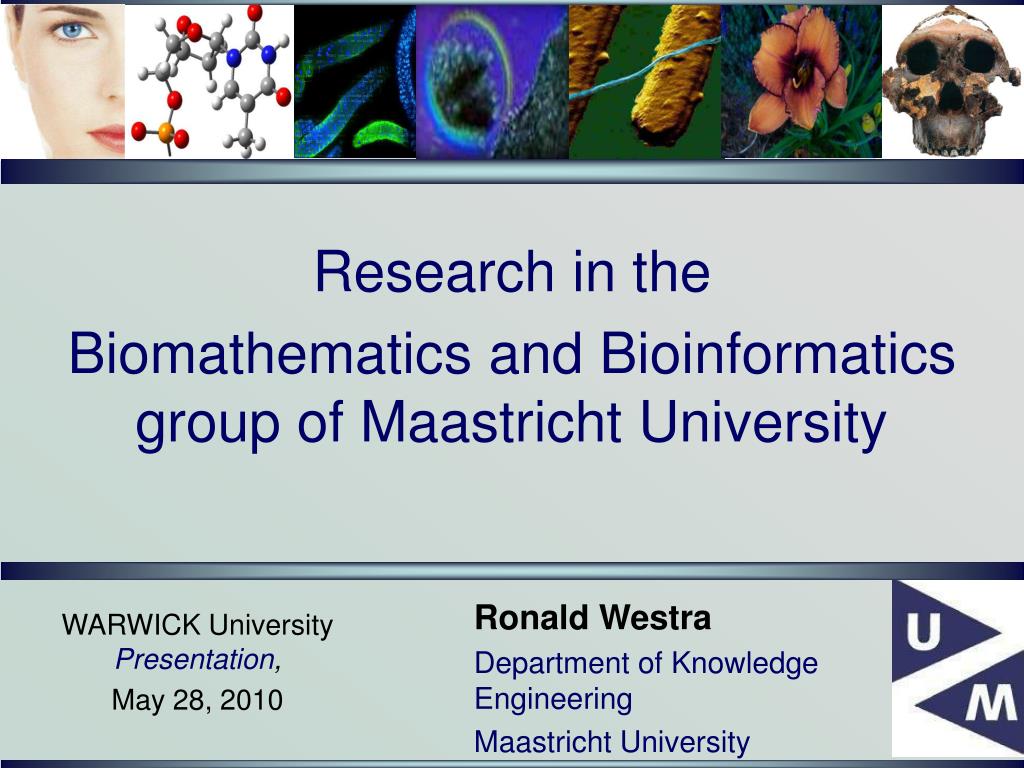 Research in the
Biomathematics and Bioinformatics group of Maastricht University

WARWICK University
Presentation,
May 28, 2010

Ronald Westra
Department of Knowledge Engineering
Maastricht University

U
M